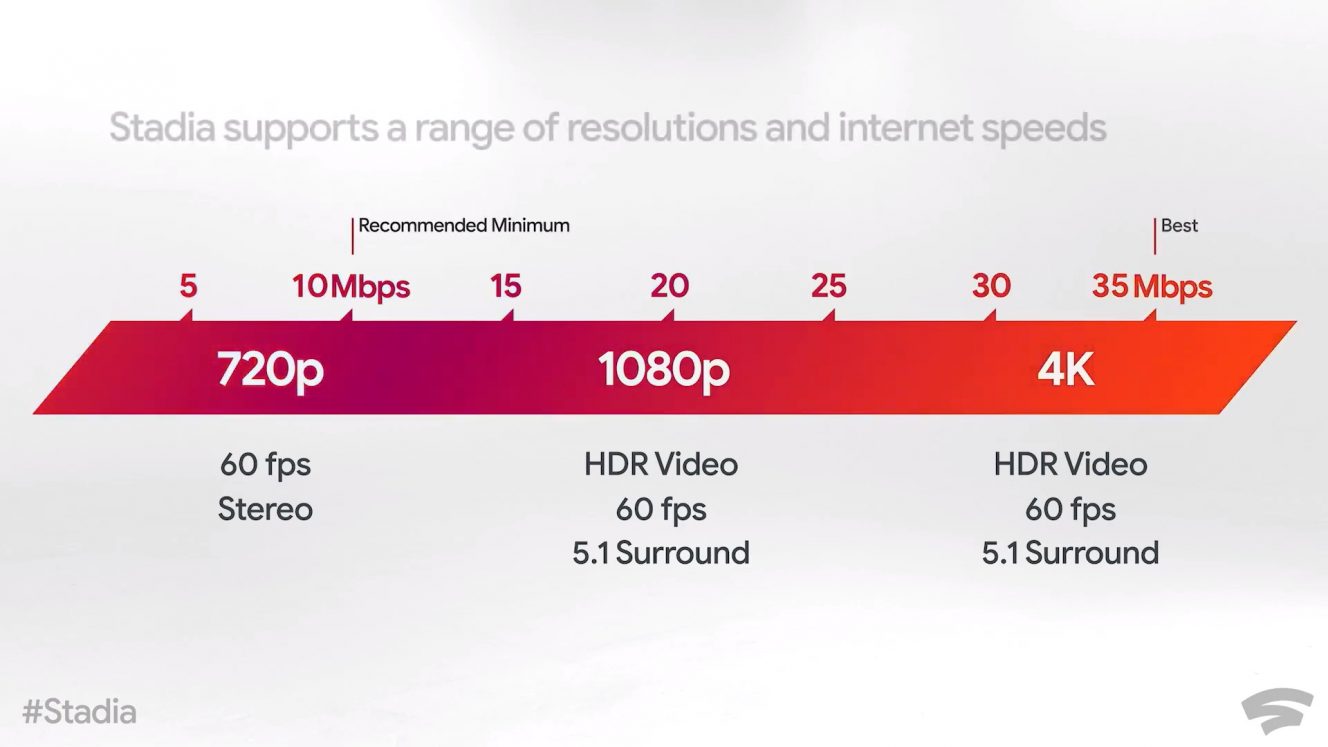 Stadia supports a range of resolutions and internet speeds

Recommended Minimum

Best

5 10 Mbps 15 20 25 30 35 Mbps

720p

1080p

4K

60 fps
Stereo

HDR Video
60 fps
5.1 Surround

HDR Video
60 fps
5.1 Surround

#Stadia